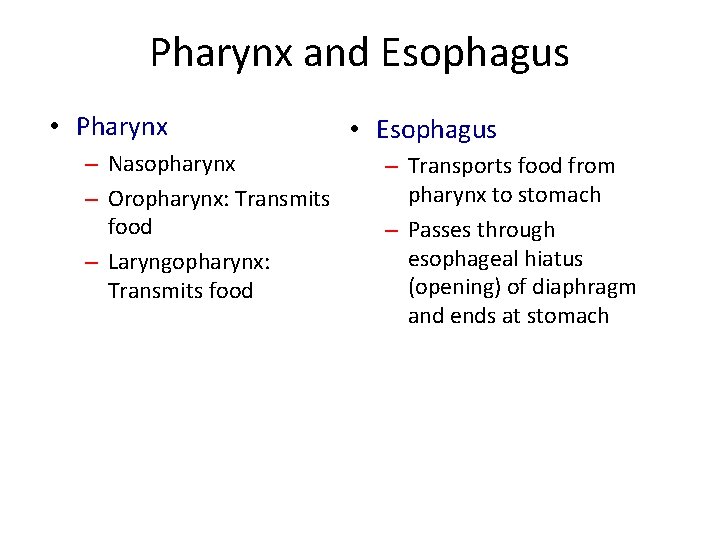 Pharynx and Esophagus

• Pharynx
– Nasopharynx
– Oropharynx: Transmits food
– Laryngopharynx: Transmits food

• Esophagus
– Transports food from pharynx to stomach
– Passes through esophageal hiatus (opening) of diaphragm and ends at stomach